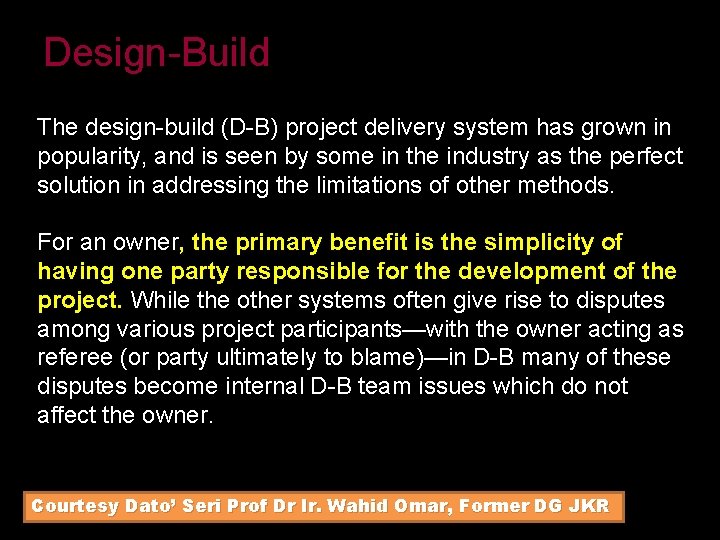 Design-Build

The design-build (D-B) project delivery system has grown in popularity, and is seen by some in the industry as the perfect solution in addressing the limitations of other methods.

For an owner, the primary benefit is the simplicity of having one party responsible for the development of the project. While the other systems often give rise to disputes among various project participants—with the owner acting as referee (or party ultimately to blame)—in D-B many of these disputes become internal D-B team issues which do not affect the owner.

Courtesy Dato' Seri Prof Dr Ir. Wahid Omar, Former DG JKR